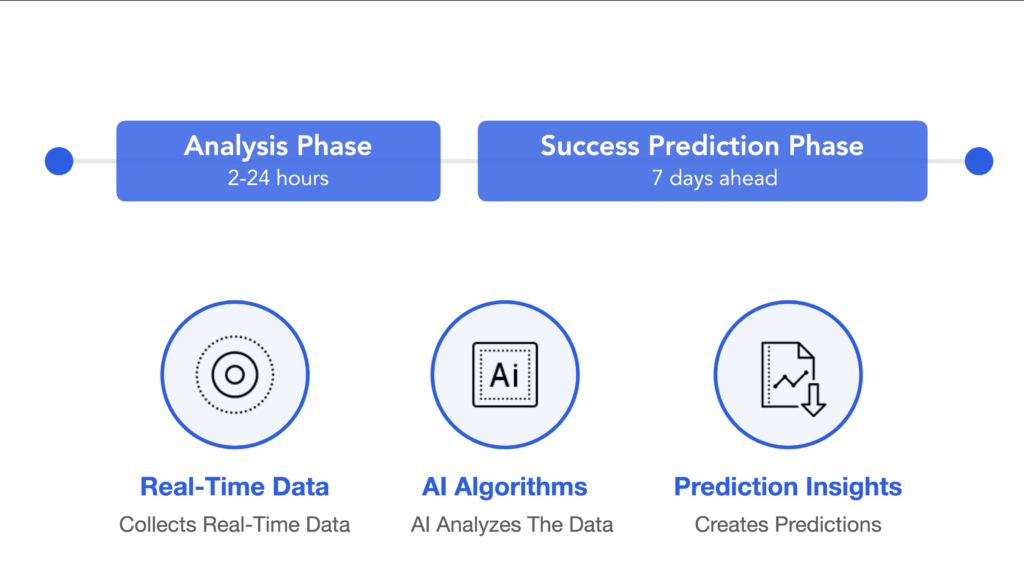 Analysis Phase
2-24 hours

Success Prediction Phase
7 days ahead

Ai

Real-Time Data
Collects Real-Time Data

AI Algorithms
AI Analyzes The Data

Prediction Insights
Creates Predictions